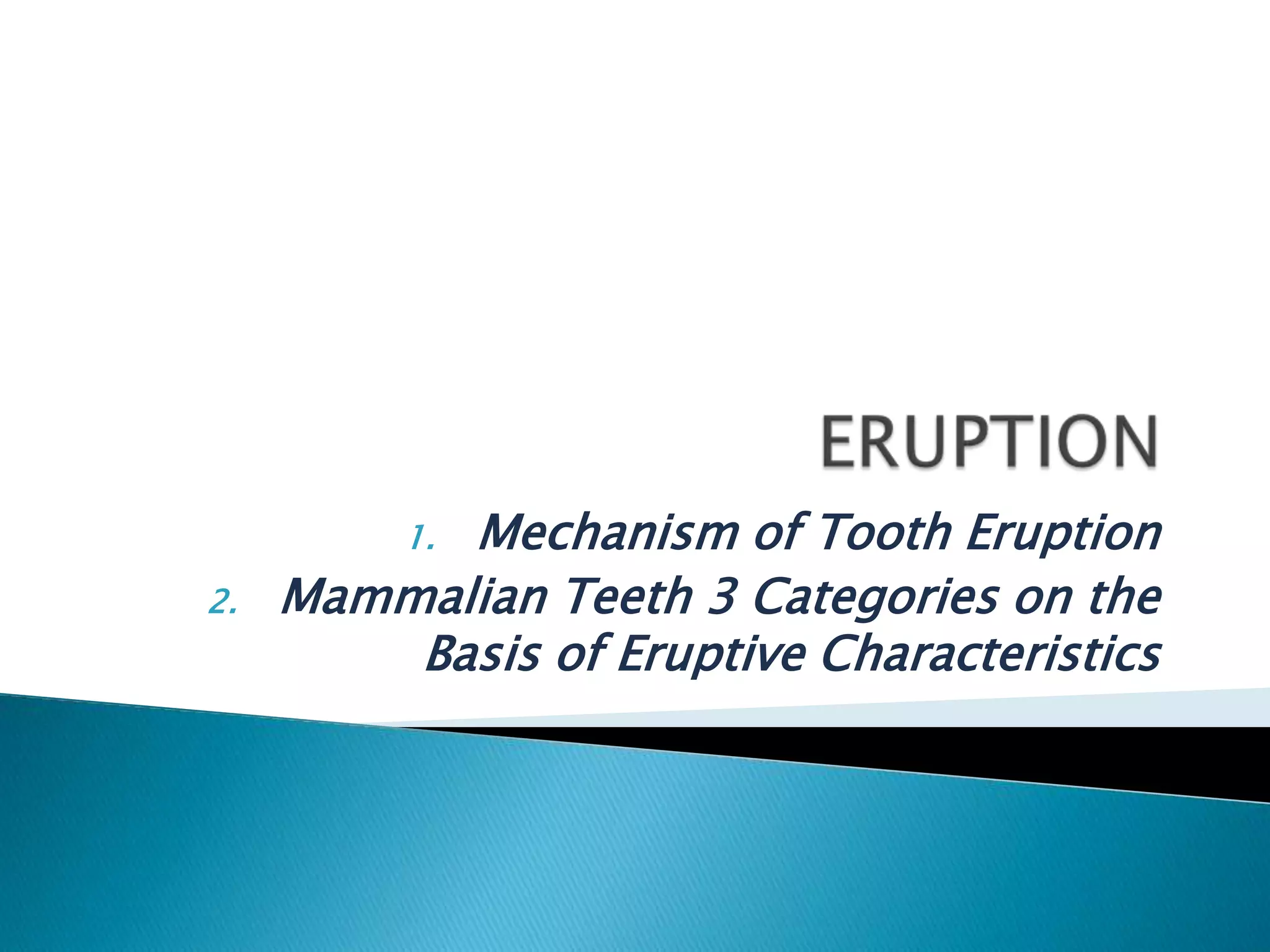 ERUPTION

1. Mechanism of Tooth Eruption
2. Mammalian Teeth 3 Categories on the Basis of Eruptive Characteristics